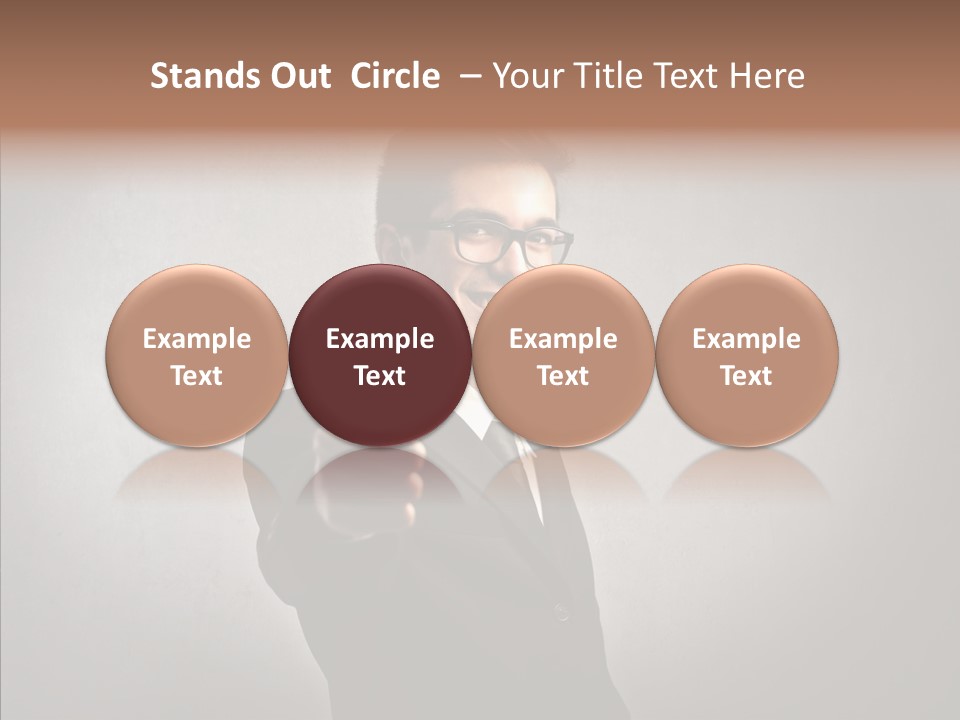 Stands Out  Circle  – Your Title Text Here

Example Text

Example Text

Example Text

Example Text